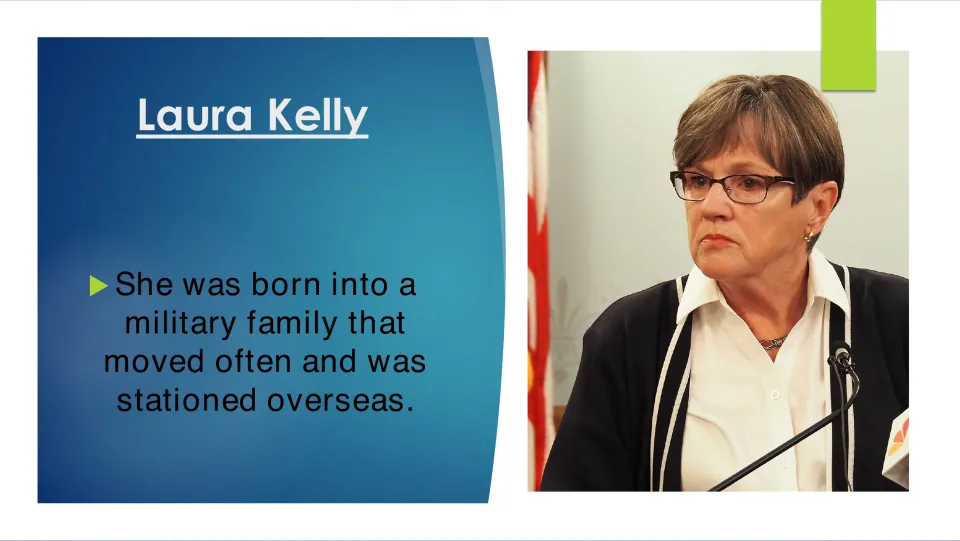 Laura Kelly

▶ She was born into a military family that moved often and was stationed overseas.